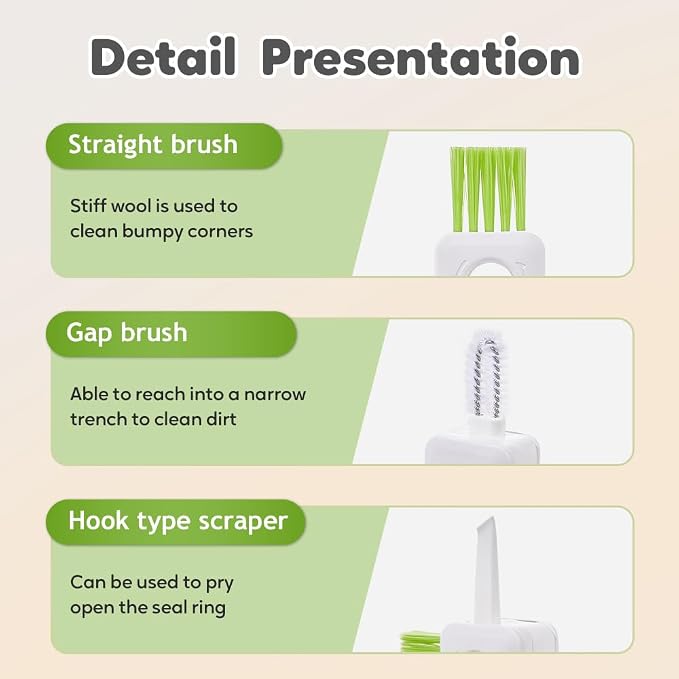 Detail Presentation

Straight brush

Stiff wool is used to clean bumpy corners

Gap brush

Able to reach into a narrow trench to clean dirt

Hook type scraper

Can be used to pry open the seal ring